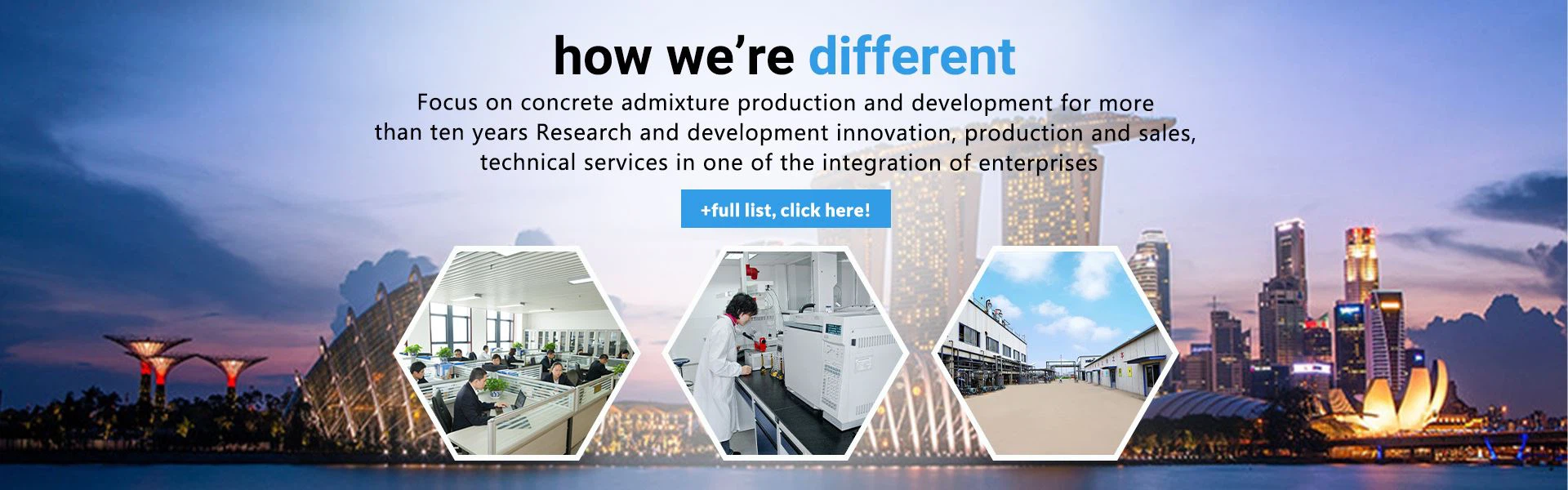 how we're different

Focus on concrete admixture production and development for more than ten years Research and development innovation, production and sales, technical services in one of the integration of enterprises

+full list, click here!